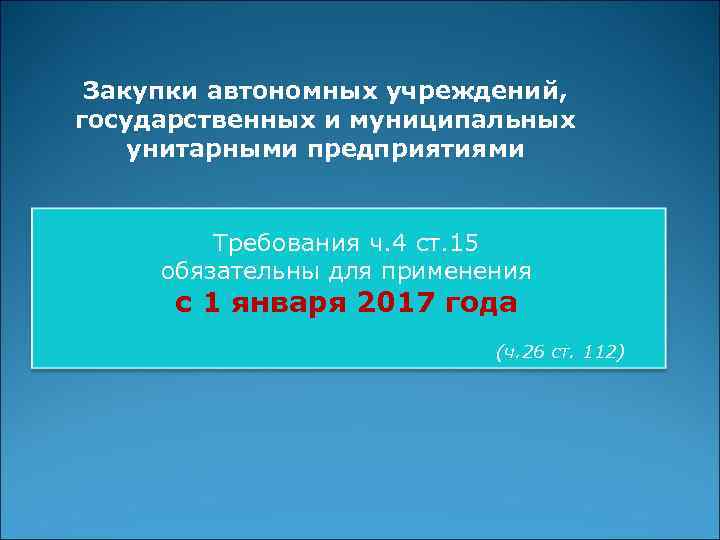 Закупки автономных учреждений, государственных и муниципальных унитарными предприятиями

Требования ч.4 ст.15 обязательны для применения
с 1 января 2017 года

(ч.26 ст. 112)